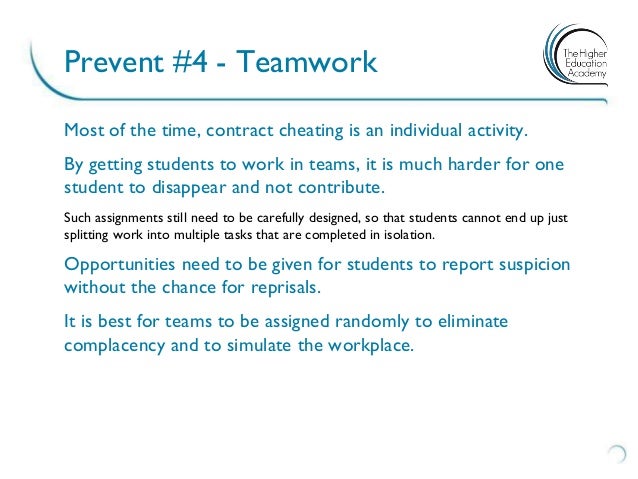 Prevent #4 - Teamwork

The Higher Education Academy

Most of the time, contract cheating is an individual activity.

By getting students to work in teams, it is much harder for one student to disappear and not contribute.

Such assignments still need to be carefully designed, so that students cannot end up just splitting work into multiple tasks that are completed in isolation.

Opportunities need to be given for students to report suspicion without the chance for reprisals.

It is best for teams to be assigned randomly to eliminate complacency and to simulate the workplace.